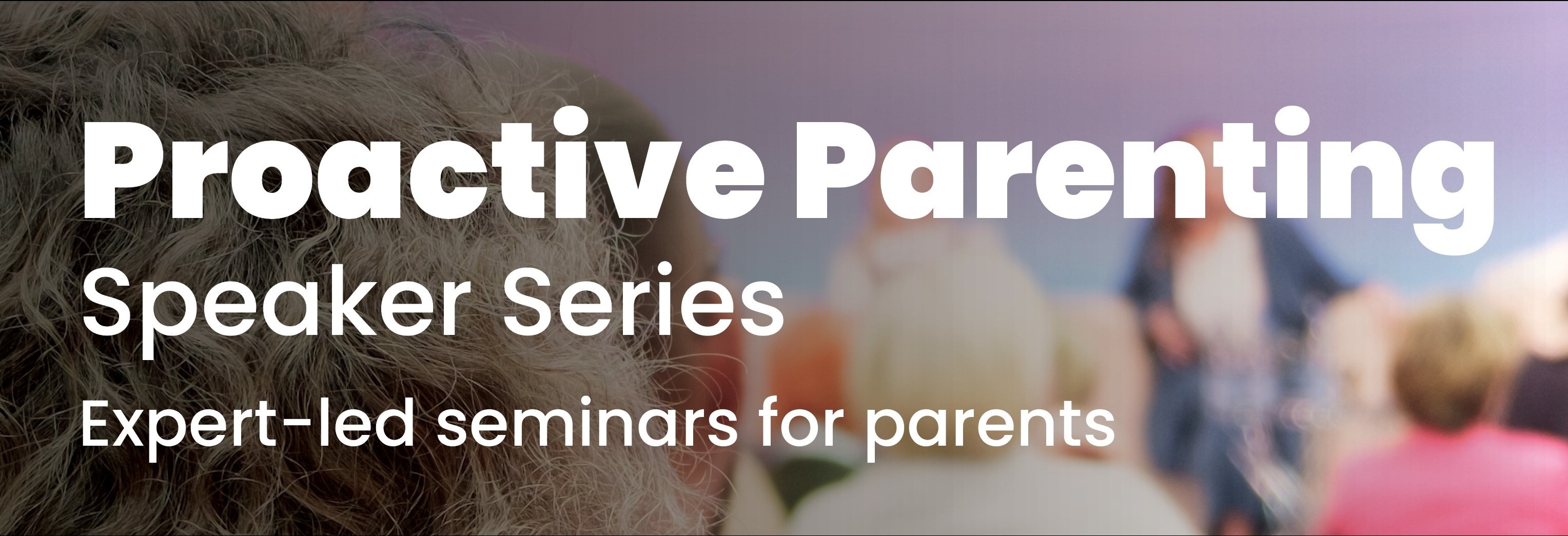 Proactive Parenting
Speaker Series
Expert-led seminars for parents